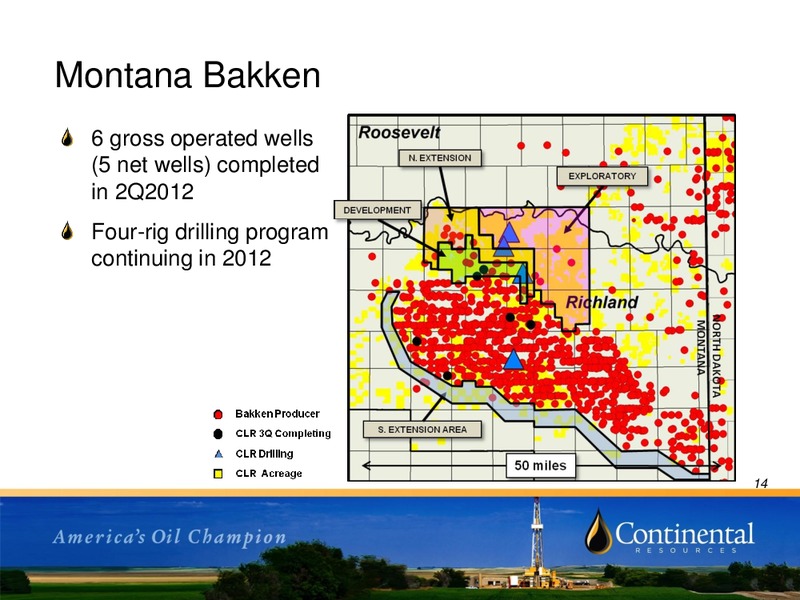 Montana Bakken

6 gross operated wells (5 net wells) completed in 2Q2012

Four-rig drilling program continuing in 2012

Roosevelt

N. EXTENSION

EXPLORATORY

DEVELOPMENT

Richland

MONTANA

NORTH DAKOTA

S. EXTENSION AREA

50 miles

Bakken Producer

CLR 3Q Completing

CLR Drilling

CLR Acreage

14

America's Oil Champion

Continental RESOURCES